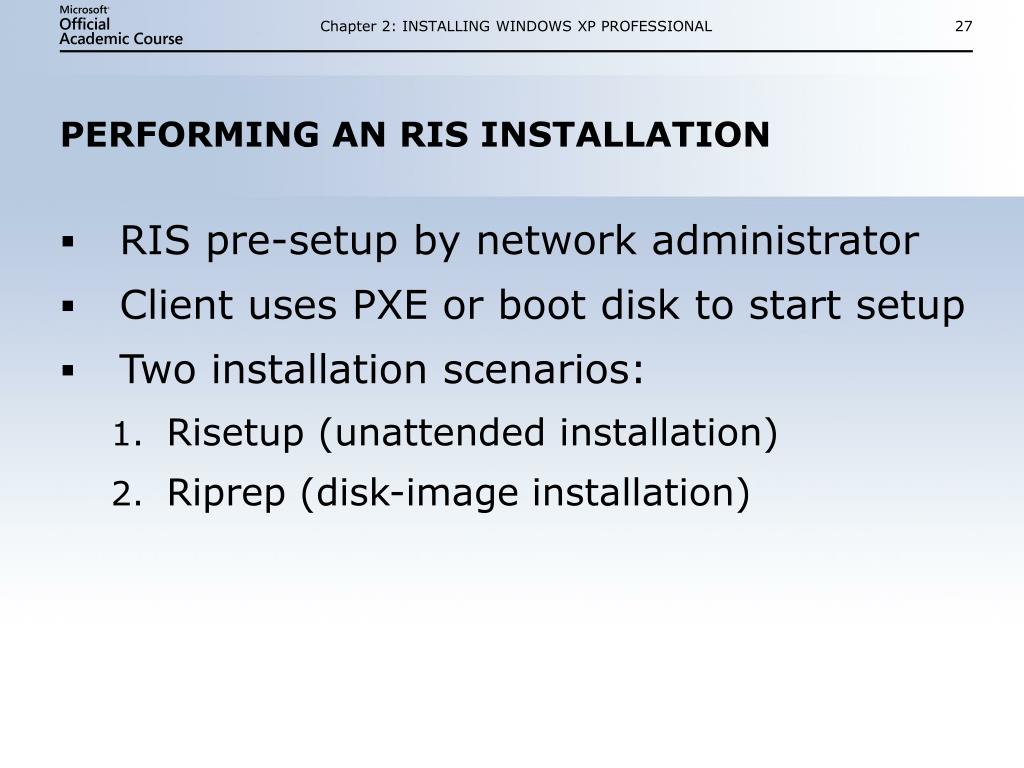 Microsoft Official Academic Course

Chapter 2: INSTALLING WINDOWS XP PROFESSIONAL

27

PERFORMING AN RIS INSTALLATION

▪ RIS pre-setup by network administrator
▪ Client uses PXE or boot disk to start setup
▪ Two installation scenarios:
1. Risetup (unattended installation)
2. Riprep (disk-image installation)